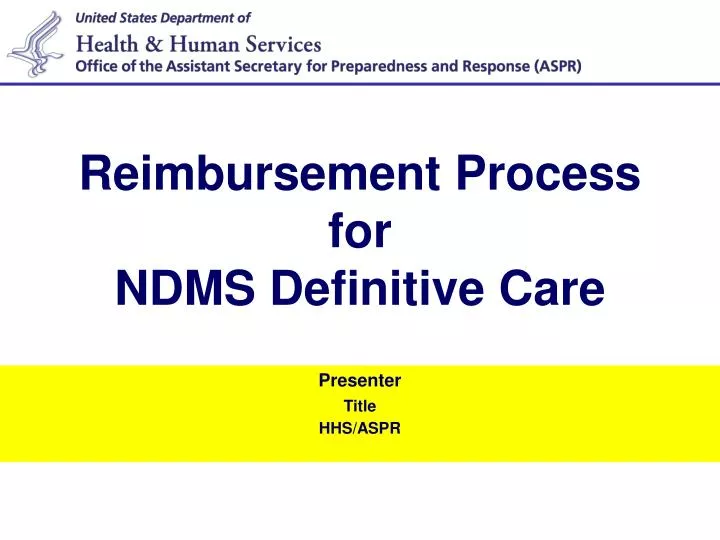 United States Department of
Health & Human Services
Office of the Assistant Secretary for Preparedness and Response (ASPR)

Reimbursement Process for NDMS Definitive Care

Presenter
Title
HHS/ASPR